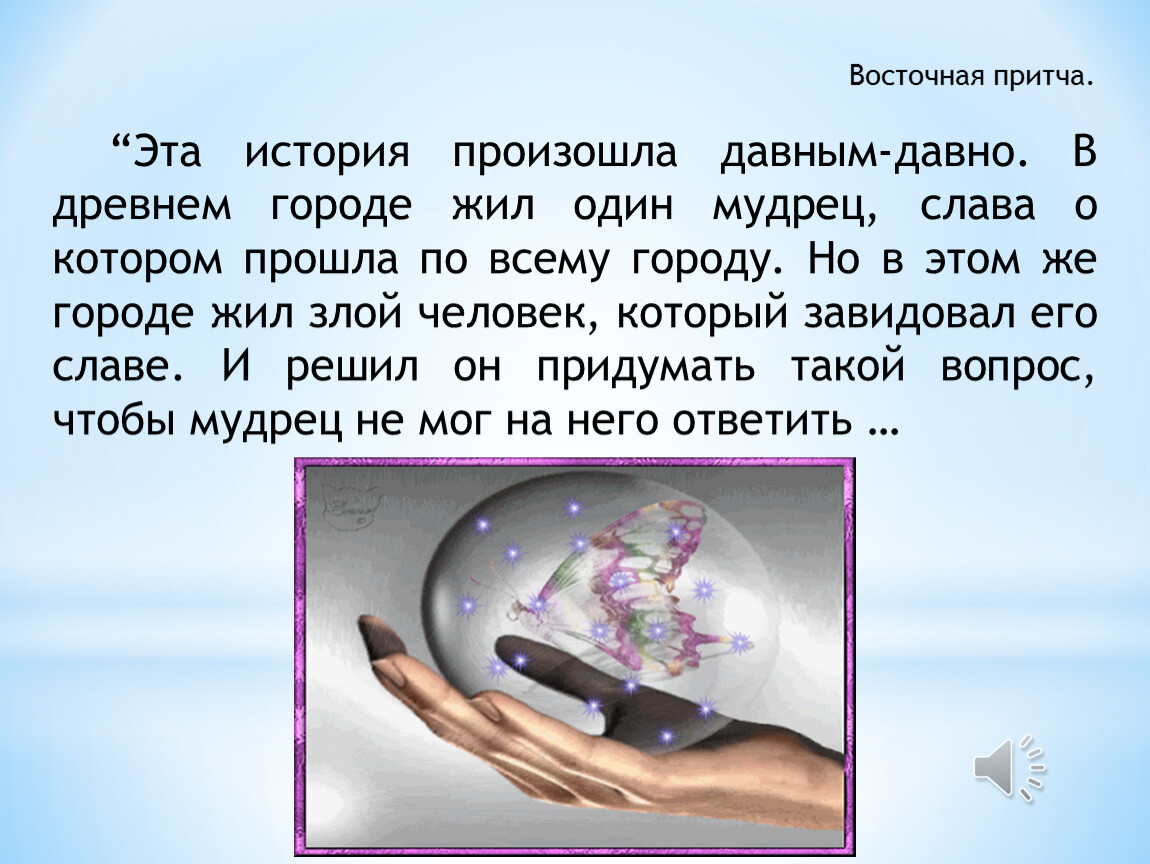 Восточная притча.

“Эта история произошла давным-давно. В древнем городе жил один мудрец, слава о котором прошла по всему городу. Но в этом же городе жил злой человек, который завидовал его славе. И решил он придумать такой вопрос, чтобы мудрец не мог на него ответить …